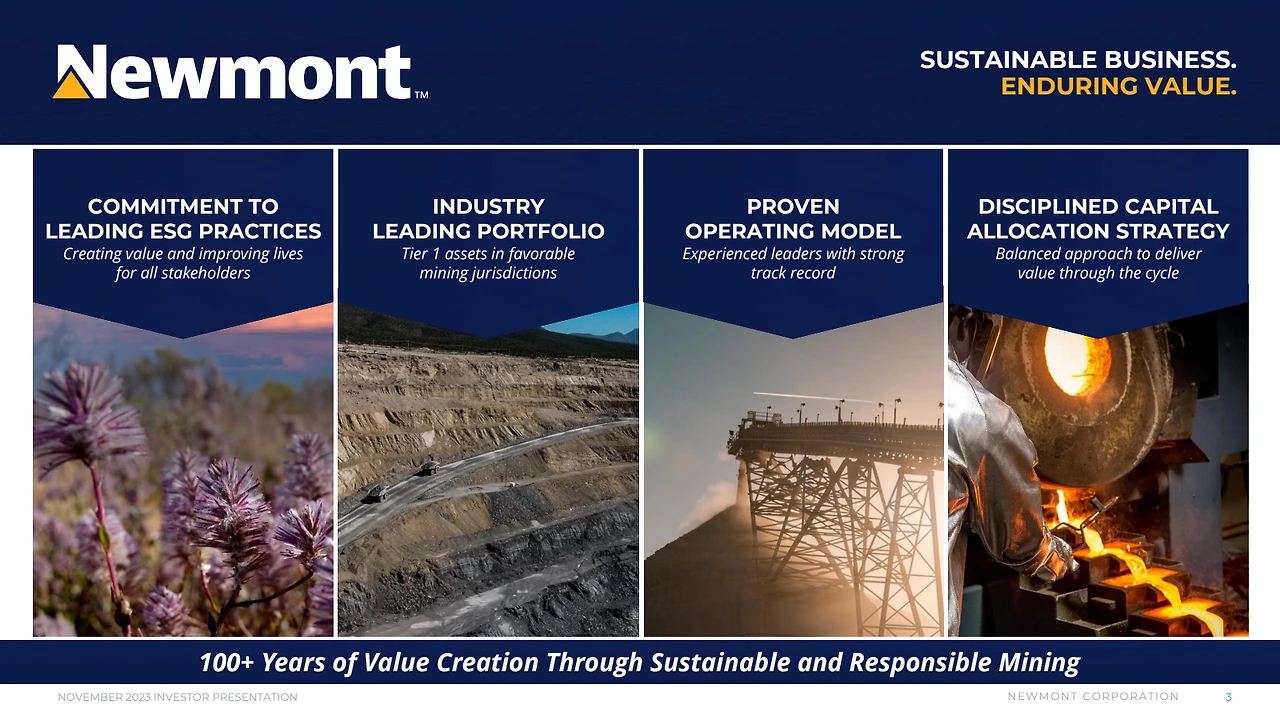 Newmont™

SUSTAINABLE BUSINESS.
ENDURING VALUE.

COMMITMENT TO LEADING ESG PRACTICES
Creating value and improving lives for all stakeholders

INDUSTRY LEADING PORTFOLIO
Tier 1 assets in favorable mining jurisdictions

PROVEN OPERATING MODEL
Experienced leaders with strong track record

DISCIPLINED CAPITAL ALLOCATION STRATEGY
Balanced approach to deliver value through the cycle

100+ Years of Value Creation Through Sustainable and Responsible Mining

NOVEMBER 2023 INVESTOR PRESENTATION

NEWMONT CORPORATION 3